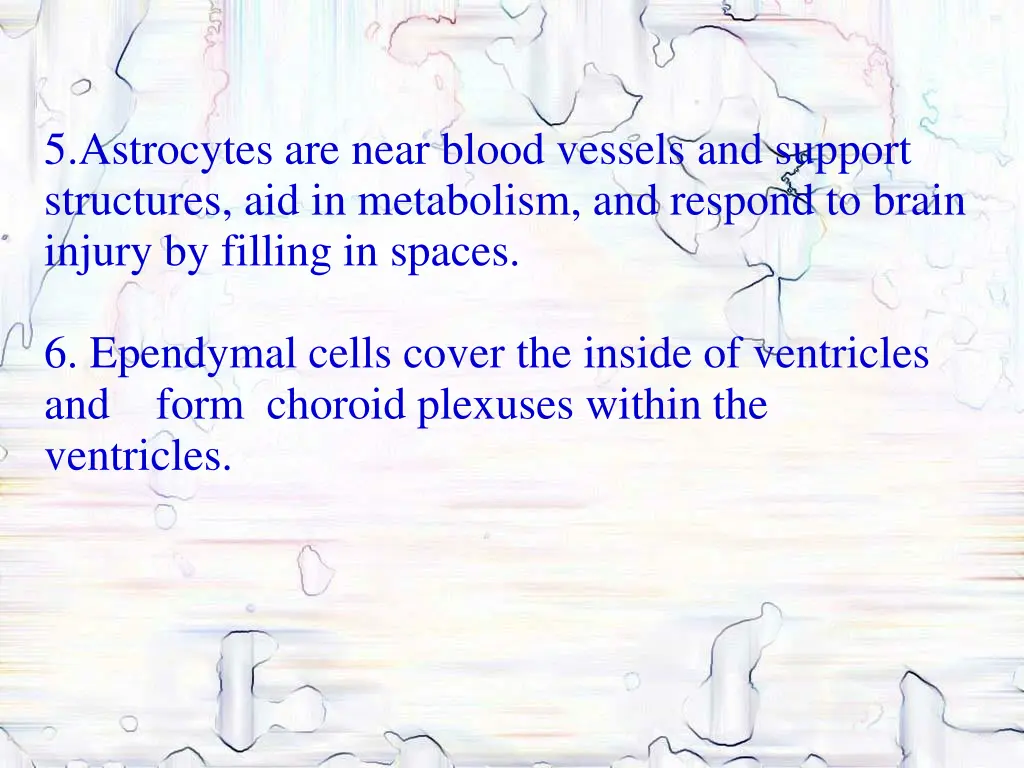 5.Astrocytes are near blood vessels and support structures, aid in metabolism, and respond to brain injury by filling in spaces.

6. Ependymal cells cover the inside of ventricles and form choroid plexuses within the ventricles.